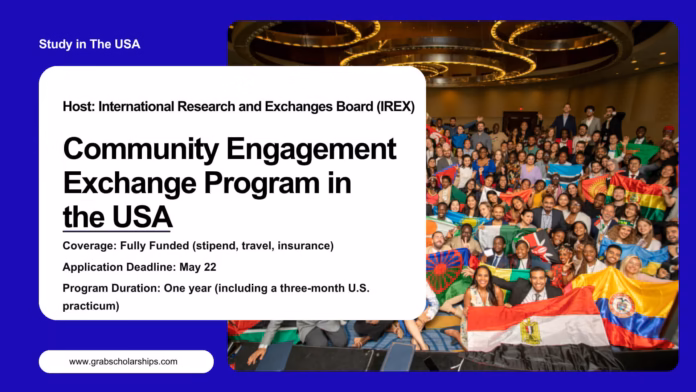 Study in The USA

Host: International Research and Exchanges Board (IREX)

Community Engagement Exchange Program in the USA

Coverage: Fully Funded (stipend, travel, insurance)

Application Deadline: May 22

Program Duration: One year (including a three-month U.S. practicum)

www.grabscholarships.com